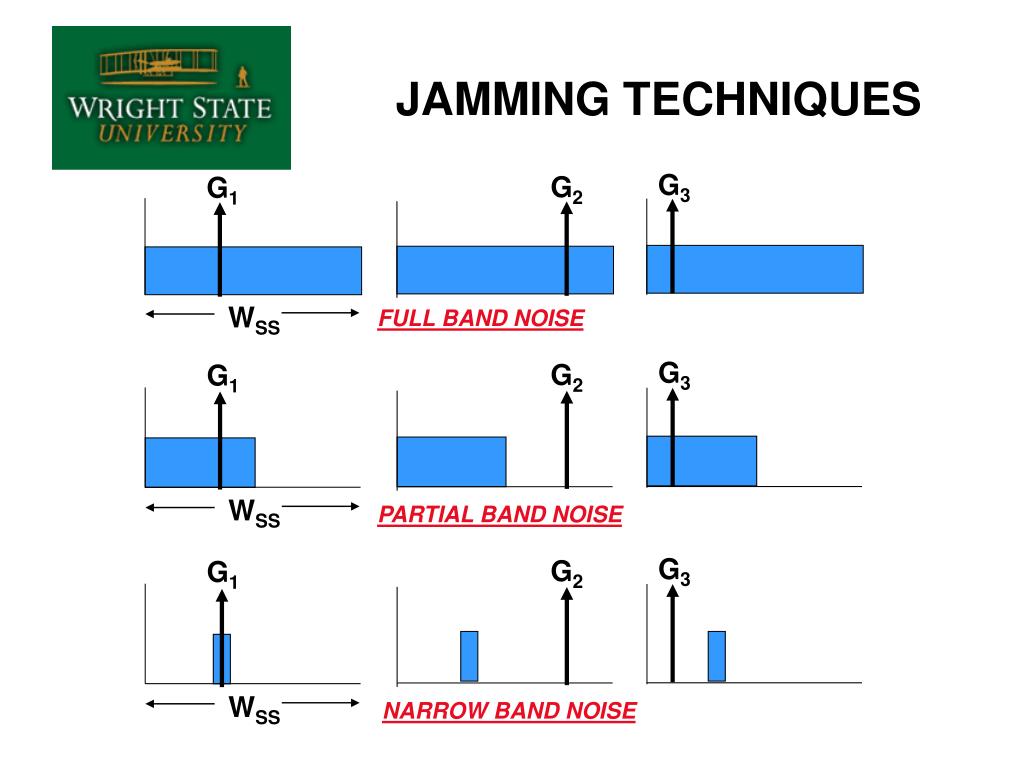 WRIGHT STATE UNIVERSITY

JAMMING TECHNIQUES

$G_1$ $G_2$ $G_3$

$W_{SS}$

FULL BAND NOISE

$G_1$ $G_2$ $G_3$

$W_{SS}$

PARTIAL BAND NOISE

$G_1$ $G_2$ $G_3$

$W_{SS}$

NARROW BAND NOISE